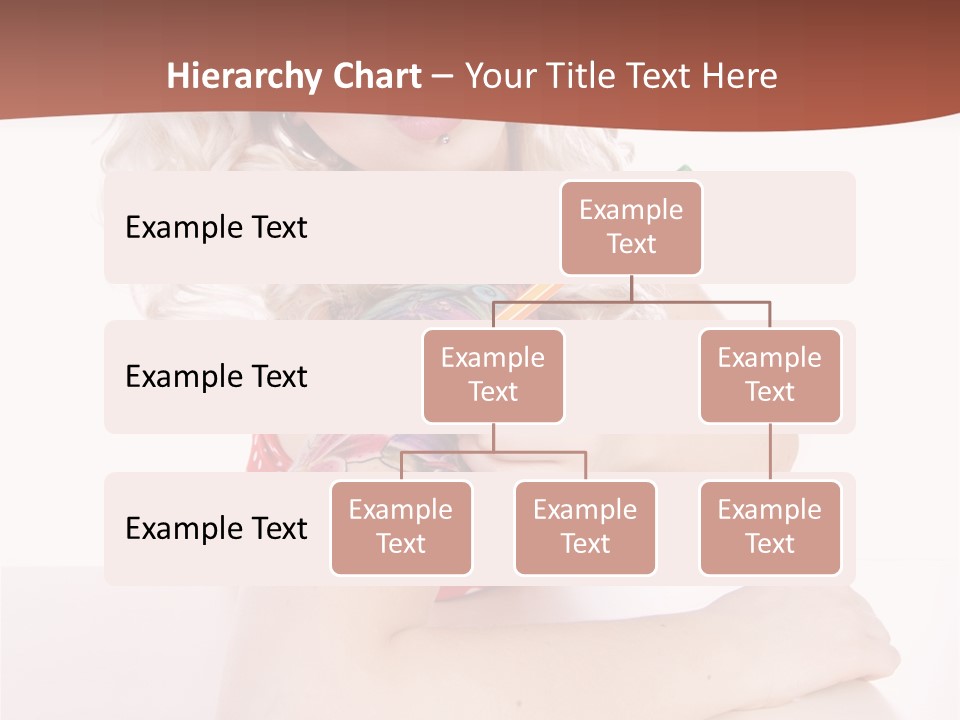 Hierarchy Chart – Your Title Text Here

Example Text

Example Text

Example Text

Example Text

Example Text

Example Text

Example Text

Example Text

Example Text